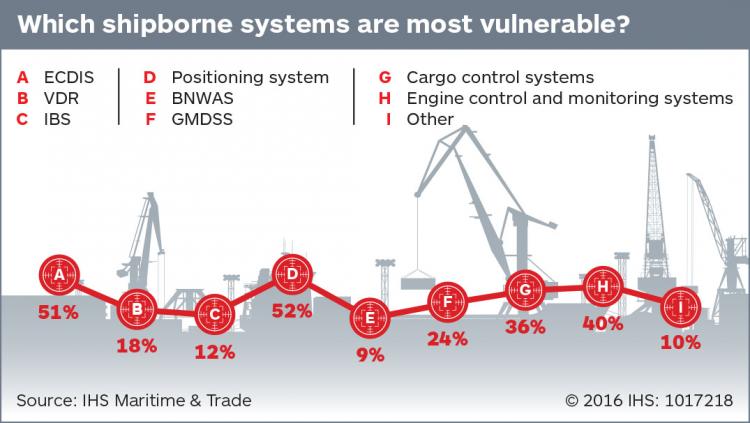 Which shipborne systems are most vulnerable?

A ECDIS
B VDR
C IBS

D Positioning system
E BNWAS
F GMDSS

G Cargo control systems
H Engine control and monitoring systems
I Other

A 51%
B 18%
C 12%
D 52%
E 9%
F 24%
G 36%
H 40%
I 10%

Source: IHS Maritime & Trade

© 2016 IHS: 1017218